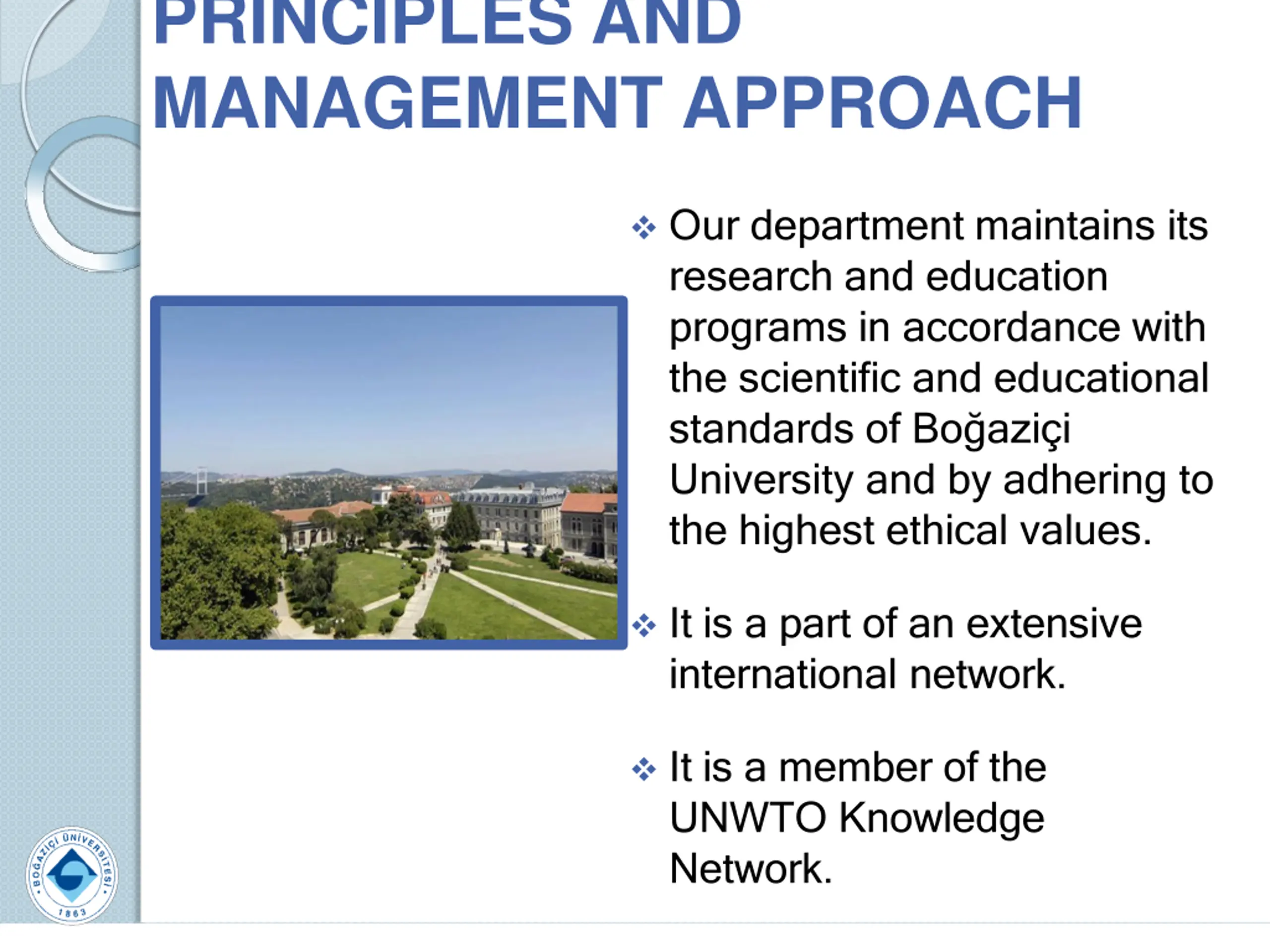 PRINCIPLES AND MANAGEMENT APPROACH

❖ Our department maintains its research and education programs in accordance with the scientific and educational standards of Boğaziçi University and by adhering to the highest ethical values.

❖ It is a part of an extensive international network.

❖ It is a member of the UNWTO Knowledge Network.

BOĞAZİÇİ ÜNİVERSİTESİ 1863